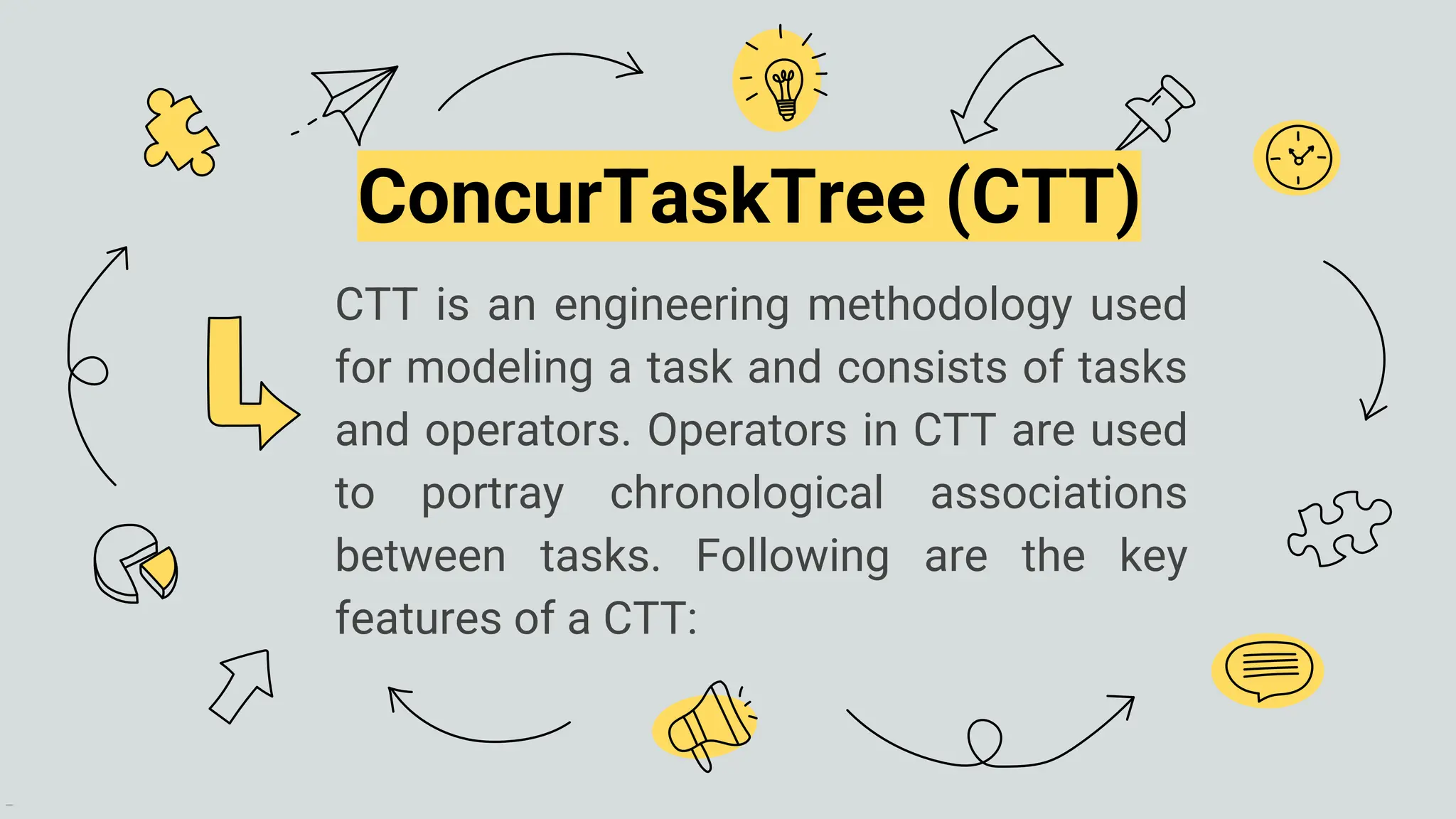 ConcurTaskTree (CTT)

CTT is an engineering methodology used for modeling a task and consists of tasks and operators. Operators in CTT are used to portray chronological associations between tasks. Following are the key features of a CTT: